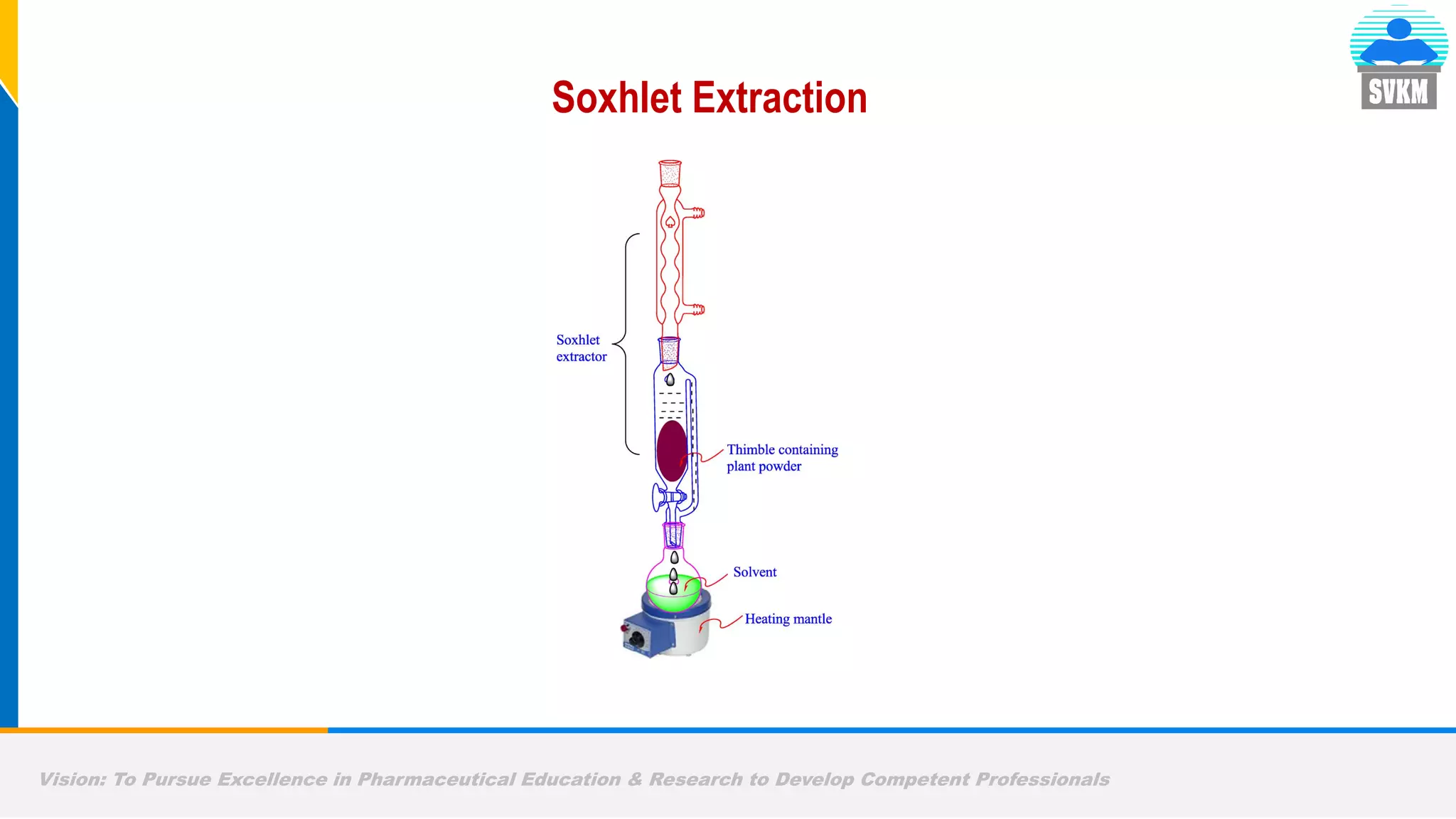 SVKM

Soxhlet Extraction

Soxhlet extractor

Thimble containing plant powder

Solvent

Heating mantle

Vision: To Pursue Excellence in Pharmaceutical Education & Research to Develop Competent Professionals